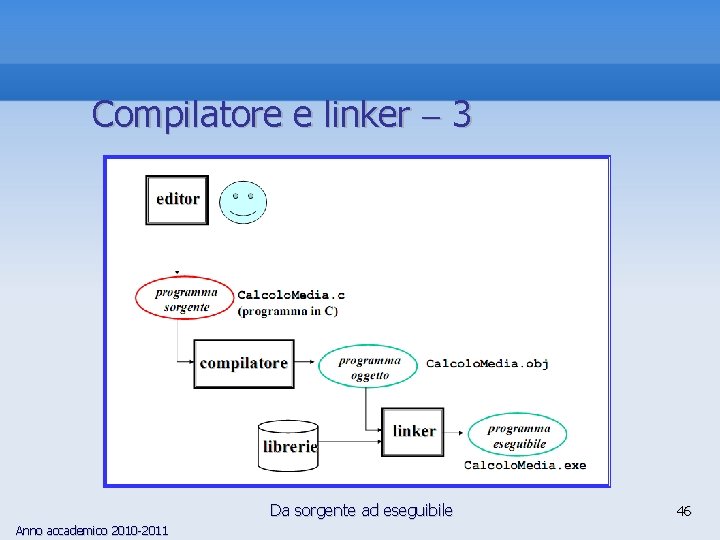 Compilatore e linker – 3

editor

programma sorgente

CalcoloMedia.c
(programma in C)

compilatore

programma oggetto

CalcoloMedia.obj

librerie

linker

programma eseguibile

CalcoloMedia.exe

Da sorgente ad eseguibile

46

Anno accademico 2010-2011